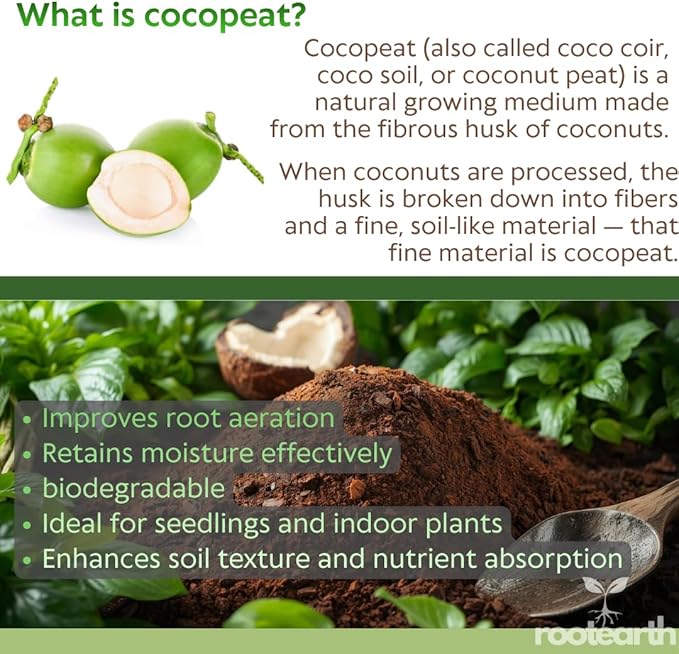 What is cocopeat?

Cocopeat (also called coco coir, coco soil, or coconut peat) is a natural growing medium made from the fibrous husk of coconuts.

When coconuts are processed, the husk is broken down into fibers and a fine, soil-like material — that fine material is cocopeat.

• Improves root aeration
• Retains moisture effectively
• biodegradable
• Ideal for seedlings and indoor plants
• Enhances soil texture and nutrient absorption

rootearth